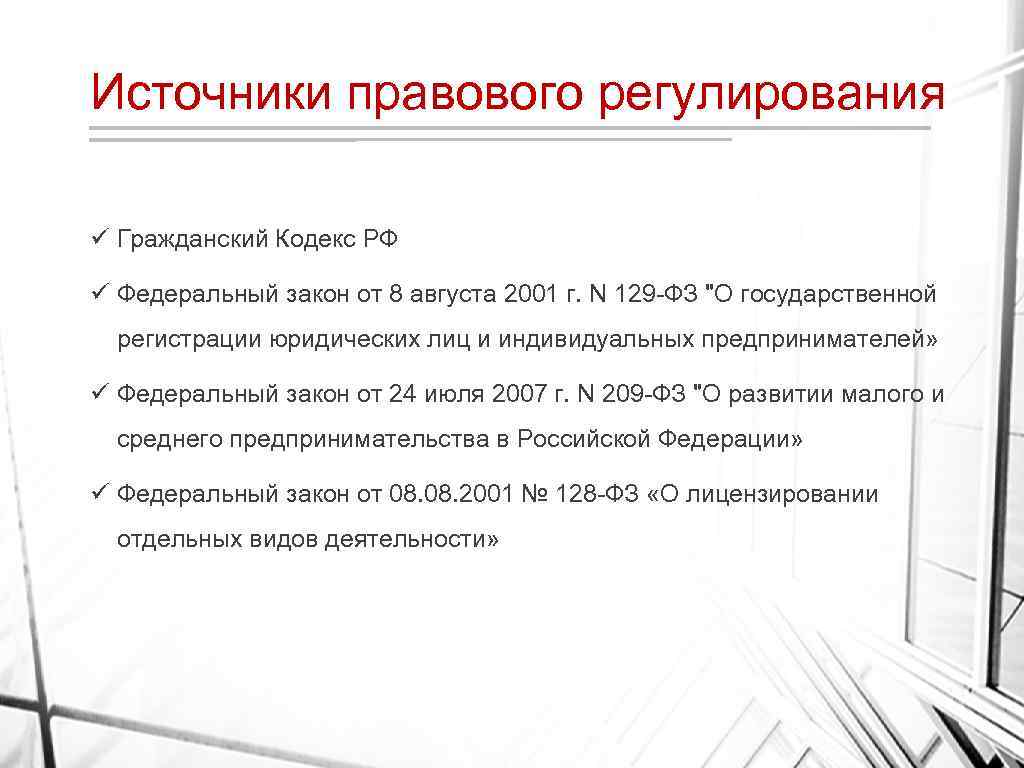 Источники правового регулирования

✓ Гражданский Кодекс РФ

✓ Федеральный закон от 8 августа 2001 г. N 129-ФЗ "О государственной регистрации юридических лиц и индивидуальных предпринимателей»

✓ Федеральный закон от 24 июля 2007 г. N 209-ФЗ "О развитии малого и среднего предпринимательства в Российской Федерации»

✓ Федеральный закон от 08.08.2001 № 128-ФЗ «О лицензировании отдельных видов деятельности»